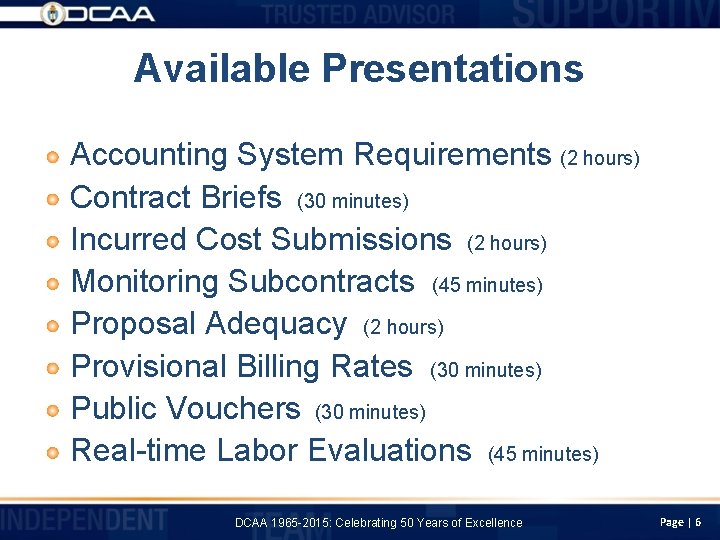 DCAA TRUSTED ADVISOR SUPPORTIV

Available Presentations

Accounting System Requirements (2 hours)
Contract Briefs (30 minutes)
Incurred Cost Submissions (2 hours)
Monitoring Subcontracts (45 minutes)
Proposal Adequacy (2 hours)
Provisional Billing Rates (30 minutes)
Public Vouchers (30 minutes)
Real-time Labor Evaluations (45 minutes)

INDEPENDENT TEAM DCAA 1965-2015: Celebrating 50 Years of Excellence Page | 6